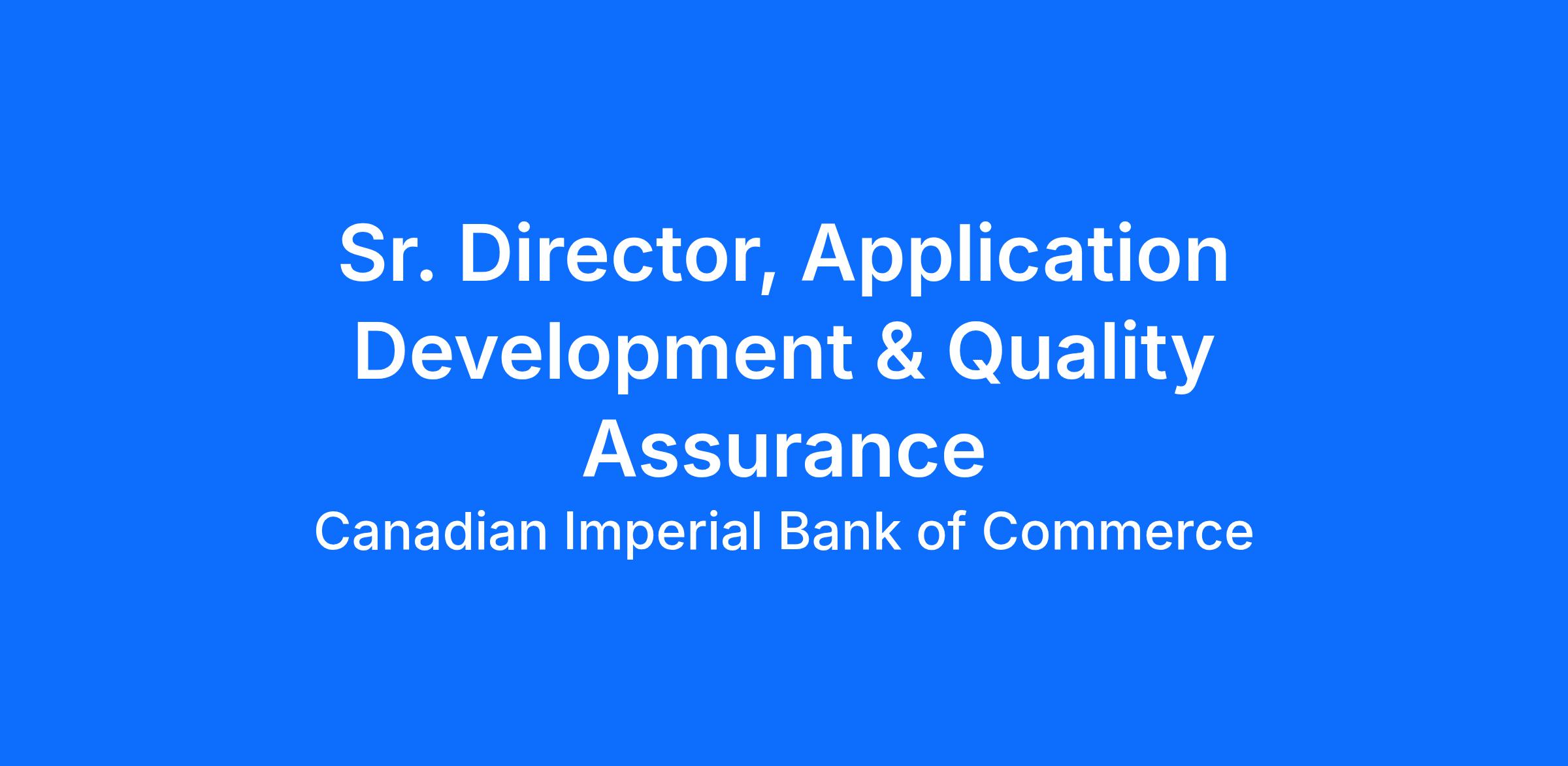 Sr. Director, Application Development & Quality Assurance

Canadian Imperial Bank of Commerce